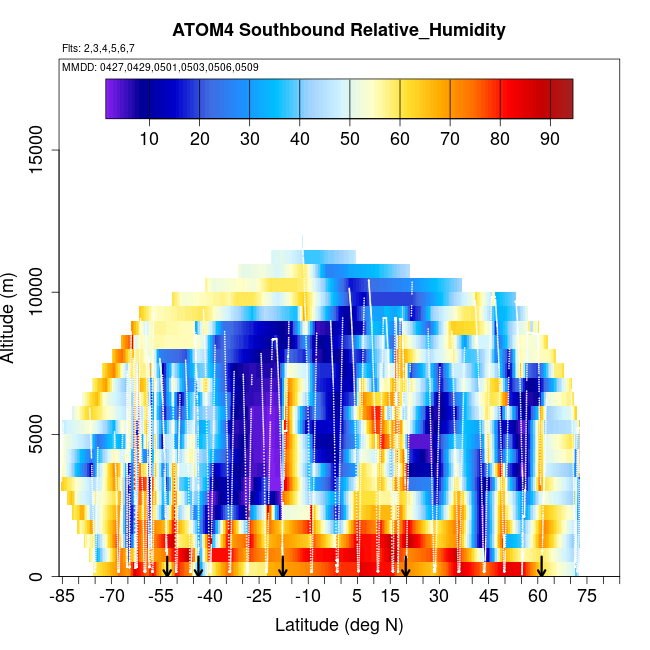 ATOM4 Southbound Relative_Humidity

Flts: 2,3,4,5,6,7

MMDD: 0427,0429,0501,0503,0506,0509

10 20 30 40 50 60 70 80 90

Altitude (m)

15000
10000
5000
0

-85 -70 -55 -40 -25 -10 5 15 30 45 60 75

Latitude (deg N)